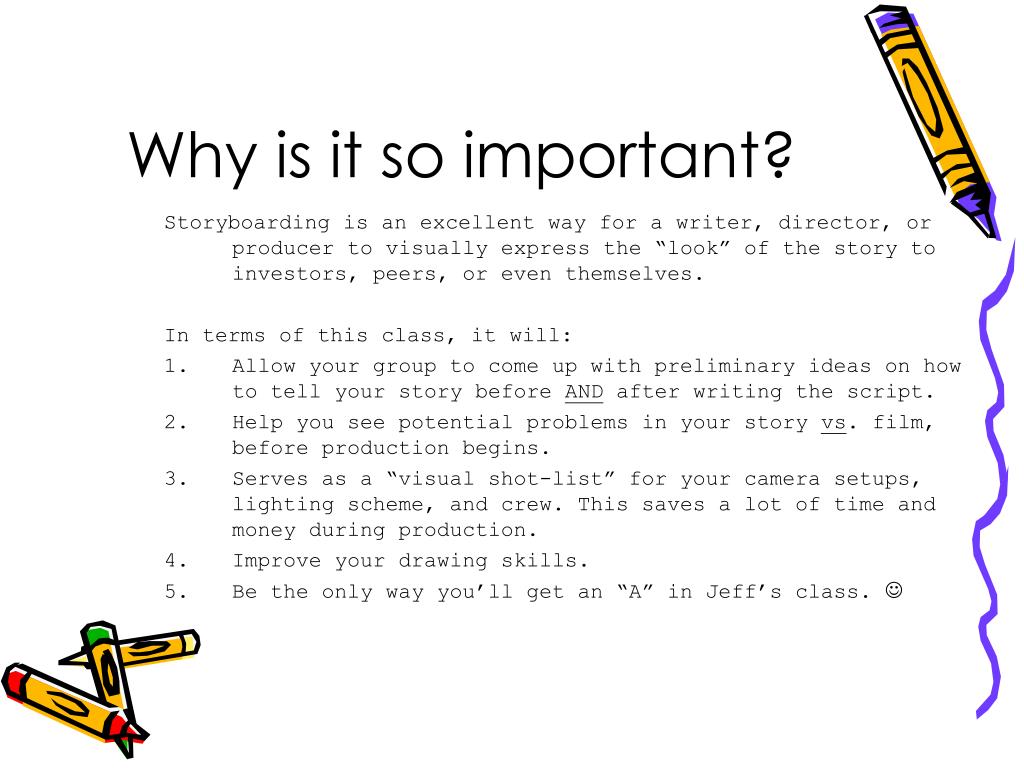 Why is it so important?

Storyboarding is an excellent way for a writer, director, or producer to visually express the “look” of the story to investors, peers, or even themselves.

In terms of this class, it will:

1. Allow your group to come up with preliminary ideas on how to tell your story before AND after writing the script.
2. Help you see potential problems in your story vs. film, before production begins.
3. Serves as a “visual shot-list” for your camera setups, lighting scheme, and crew. This saves a lot of time and money during production.
4. Improve your drawing skills.
5. Be the only way you’ll get an “A” in Jeff’s class. ☺